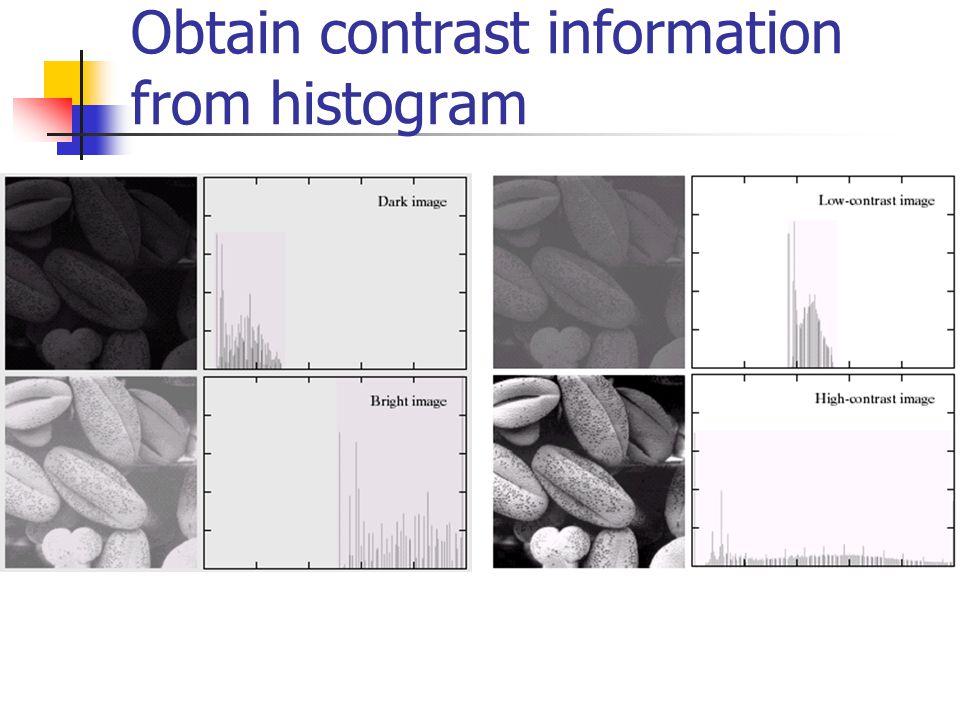 Obtain contrast information from histogram

Dark image

Bright image

Low-contrast image

High-contrast image